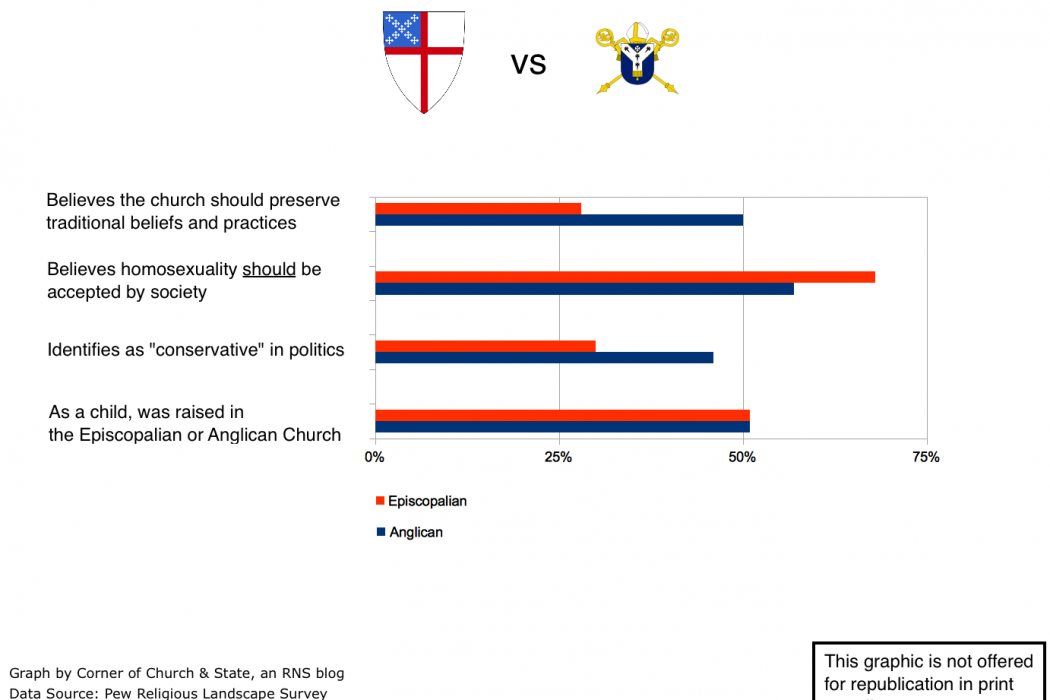 VS

Believes the church should preserve traditional beliefs and practices

Believes homosexuality should be accepted by society

Identifies as "conservative" in politics

As a child, was raised in the Episcopalian or Anglican Church

0%
25%
50%
75%

Episcopalian
Anglican

Graph by Corner of Church & State, an RNS blog
Data Source: Pew Religious Landscape Survey

This graphic is not offered for republication in print